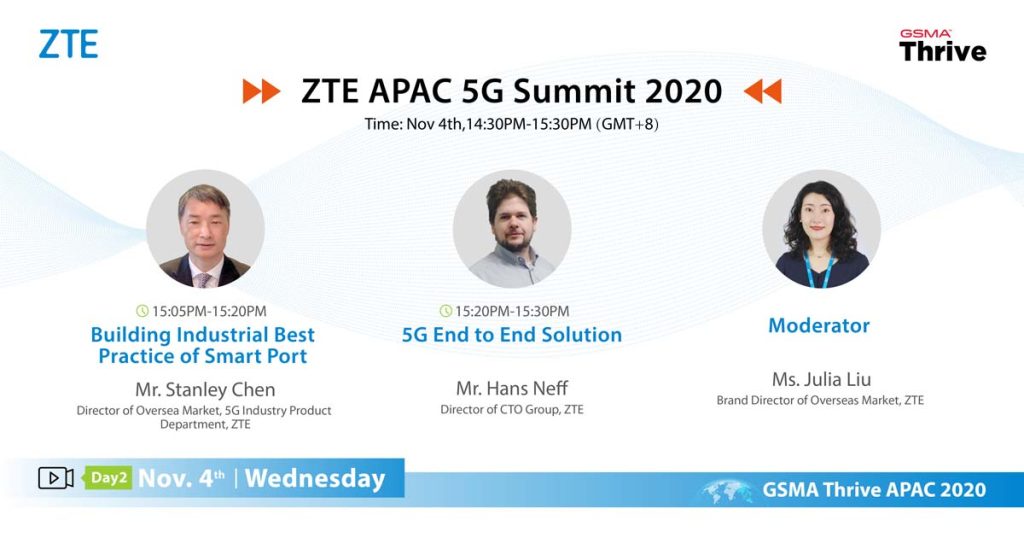 ZTE

GSMA Thrive

ZTE APAC 5G Summit 2020

Time: Nov 4th,14:30PM-15:30PM (GMT+8)

15:05PM-15:20PM
Building Industrial Best Practice of Smart Port
Mr. Stanley Chen
Director of Oversea Market, 5G Industry Product Department, ZTE

15:20PM-15:30PM
5G End to End Solution
Mr. Hans Neff
Director of CTO Group, ZTE

Moderator
Ms. Julia Liu
Brand Director of Overseas Market, ZTE

Day2 Nov. 4th | Wednesday

GSMA Thrive APAC 2020